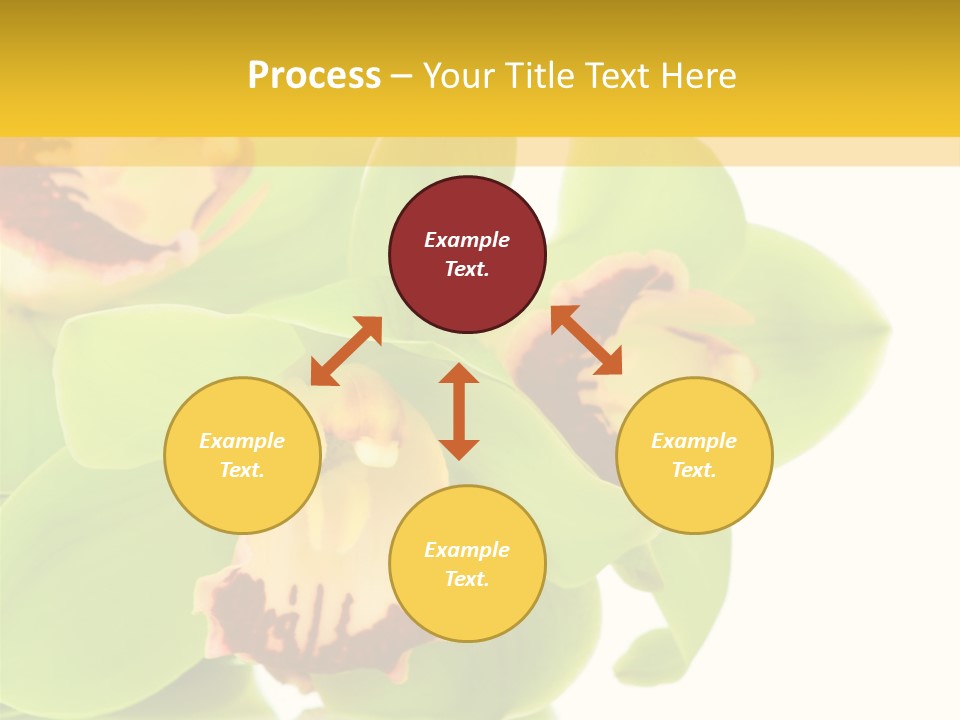 Process – Your Title Text Here

Example Text.

Example Text.

Example Text.

Example Text.